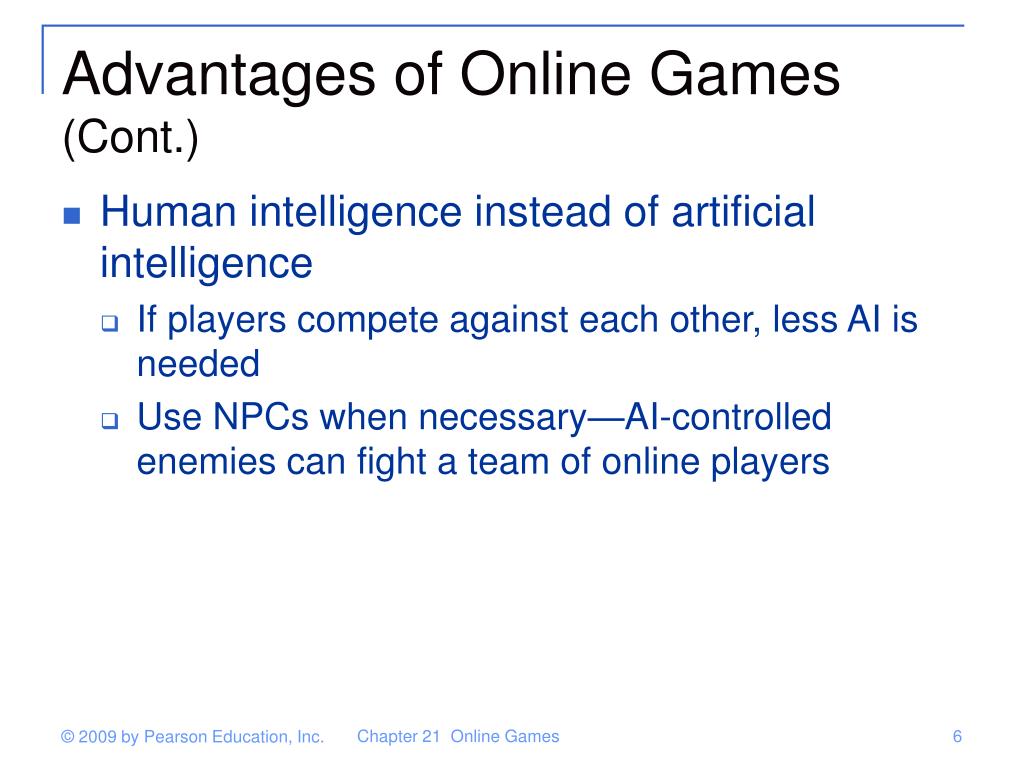 Advantages of Online Games (Cont.)

Human intelligence instead of artificial intelligence

If players compete against each other, less AI is needed

Use NPCs when necessary—AI-controlled enemies can fight a team of online players

© 2009 by Pearson Education, Inc. Chapter 21 Online Games 6